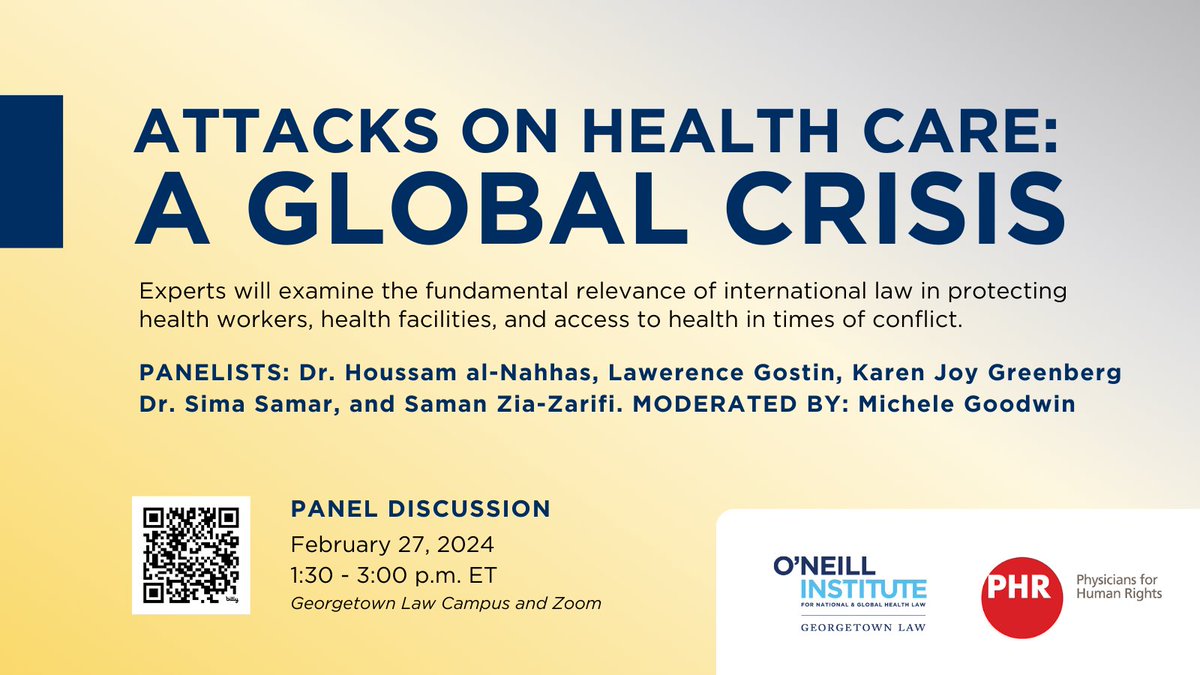 ATTACKS ON HEALTH CARE: A GLOBAL CRISIS

Experts will examine the fundamental relevance of international law in protecting health workers, health facilities, and access to health in times of conflict.

PANELISTS: Dr. Houssam al-Nahhas, Lawerence Gostin, Karen Joy Greenberg Dr. Sima Samar, and Saman Zia-Zarifi. MODERATED BY: Michele Goodwin

bitly

PANEL DISCUSSION
February 27, 2024
1:30 - 3:00 p.m. ET
Georgetown Law Campus and Zoom

O'NEILL INSTITUTE FOR NATIONAL & GLOBAL HEALTH LAW
GEORGETOWN LAW

PHR Physicians for Human Rights